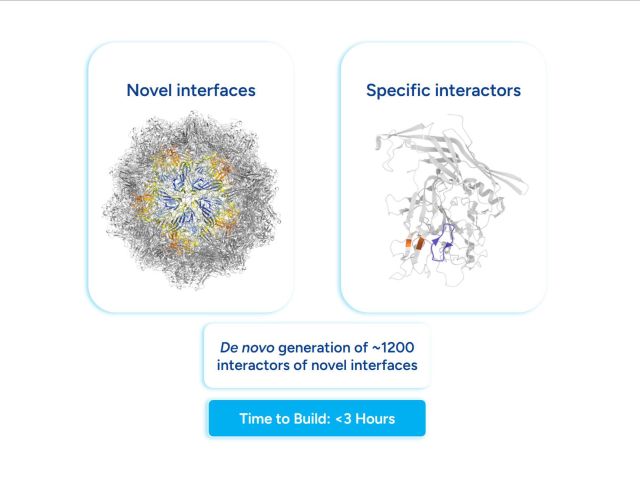 Novel interfaces

Specific interactors

De novo generation of ~1200 interactors of novel interfaces

Time to Build: <3 Hours